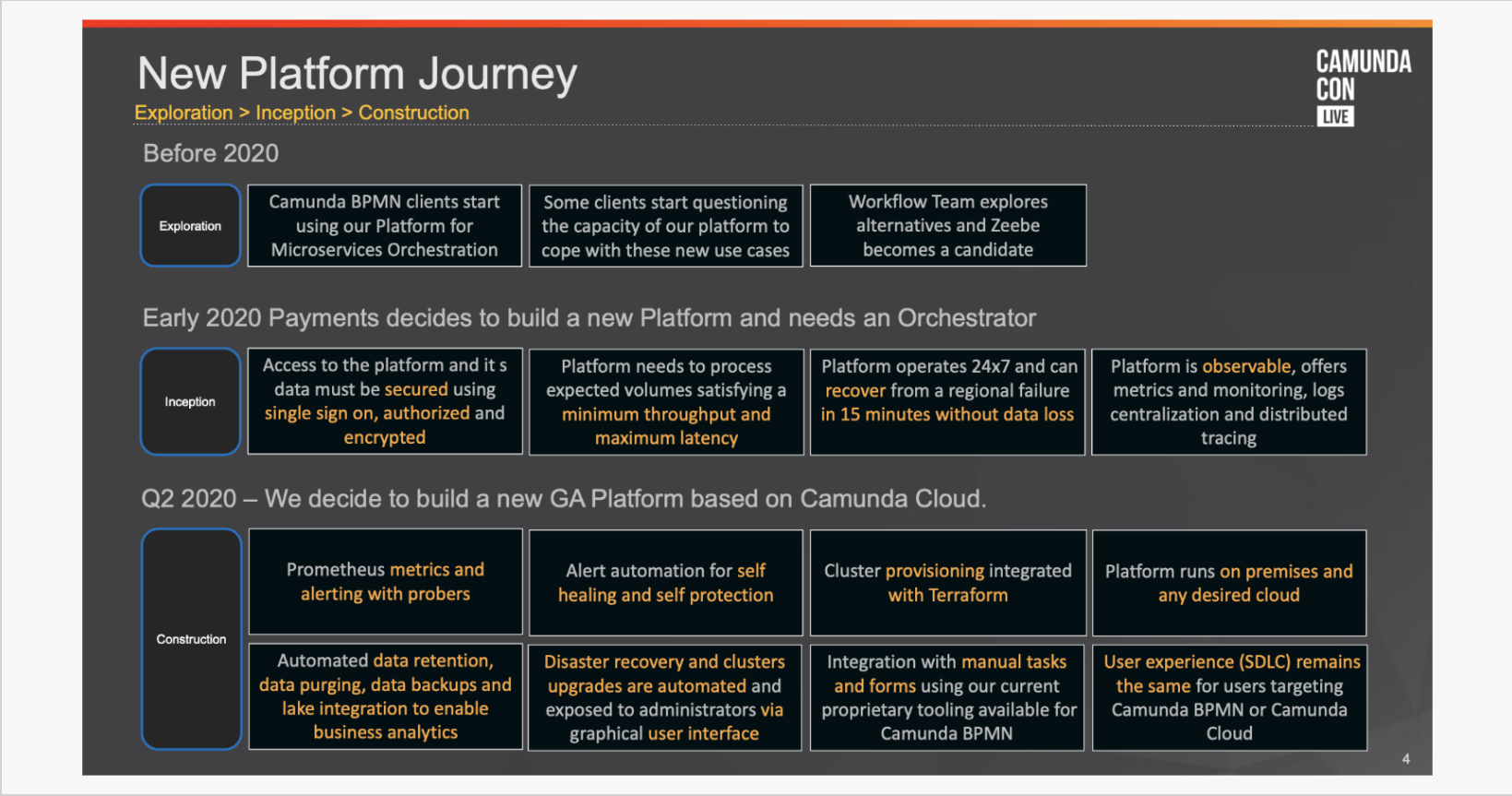 New Platform Journey

Exploration > Inception > Construction

CAMUNDA CON LIVE

Before 2020

Exploration

Camunda BPMN clients start using our Platform for Microservices Orchestration

Some clients start questioning the capacity of our platform to cope with these new use cases

Workflow Team explores alternatives and Zeebe becomes a candidate

Early 2020 Payments decides to build a new Platform and needs an Orchestrator

Inception

Access to the platform and it s data must be secured using single sign on, authorized and encrypted

Platform needs to process expected volumes satisfying a minimum throughput and maximum latency

Platform operates 24x7 and can recover from a regional failure in 15 minutes without data loss

Platform is observable, offers metrics and monitoring, logs centralization and distributed tracing

Q2 2020 – We decide to build a new GA Platform based on Camunda Cloud.

Construction

Prometheus metrics and alerting with probers

Alert automation for self healing and self protection

Cluster provisioning integrated with Terraform

Platform runs on premises and any desired cloud

Automated data retention, data purging, data backups and lake integration to enable business analytics

Disaster recovery and clusters upgrades are automated and exposed to administrators via graphical user interface

Integration with manual tasks and forms using our current proprietary tooling available for Camunda BPMN

User experience (SDLC) remains the same for users targeting Camunda BPMN or Camunda Cloud

4